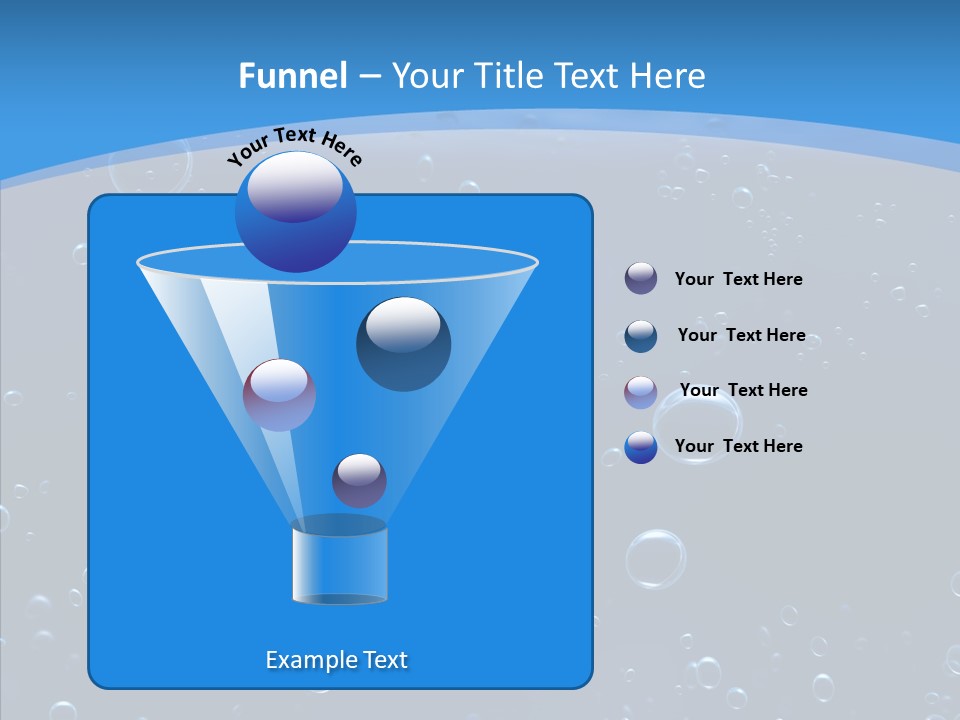 Funnel – Your Title Text Here

Your Text Here

Your Text Here

Your Text Here

Your Text Here

Your Text Here

Example Text